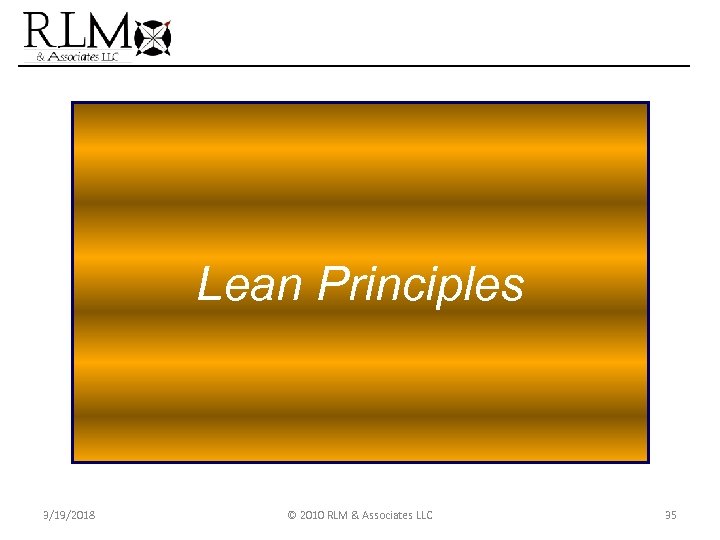 RLM
& Associates LLC

Lean Principles

3/19/2018

© 2010 RLM & Associates LLC

35